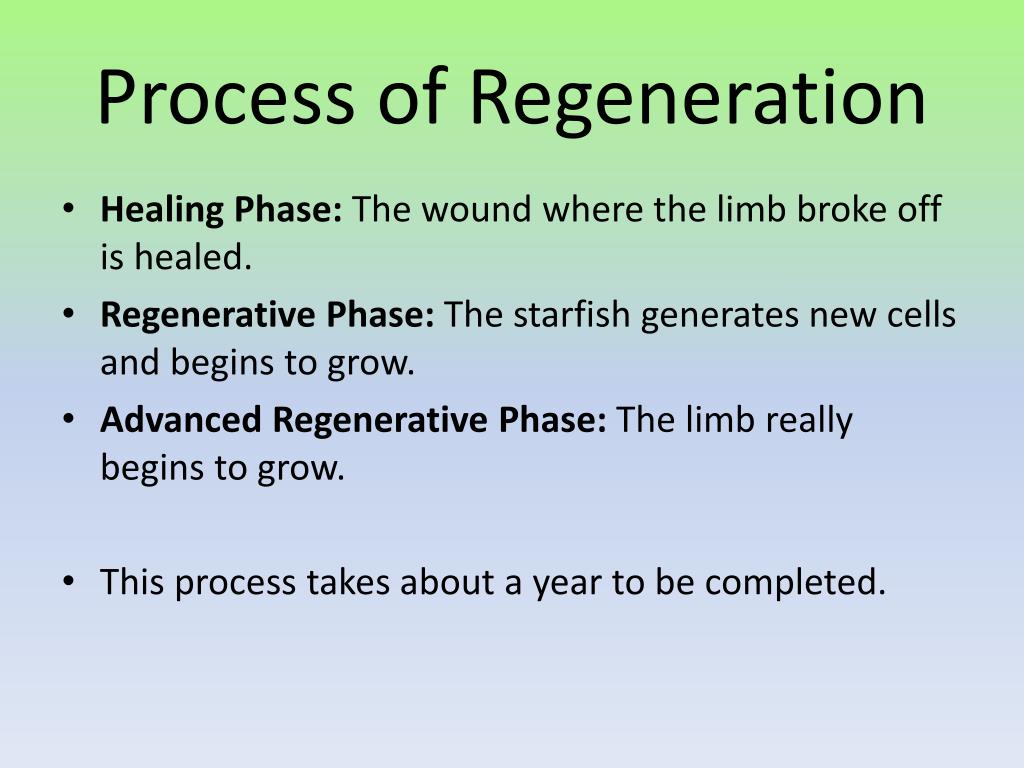 Process of Regeneration

• Healing Phase: The wound where the limb broke off is healed.
• Regenerative Phase: The starfish generates new cells and begins to grow.
• Advanced Regenerative Phase: The limb really begins to grow.

• This process takes about a year to be completed.